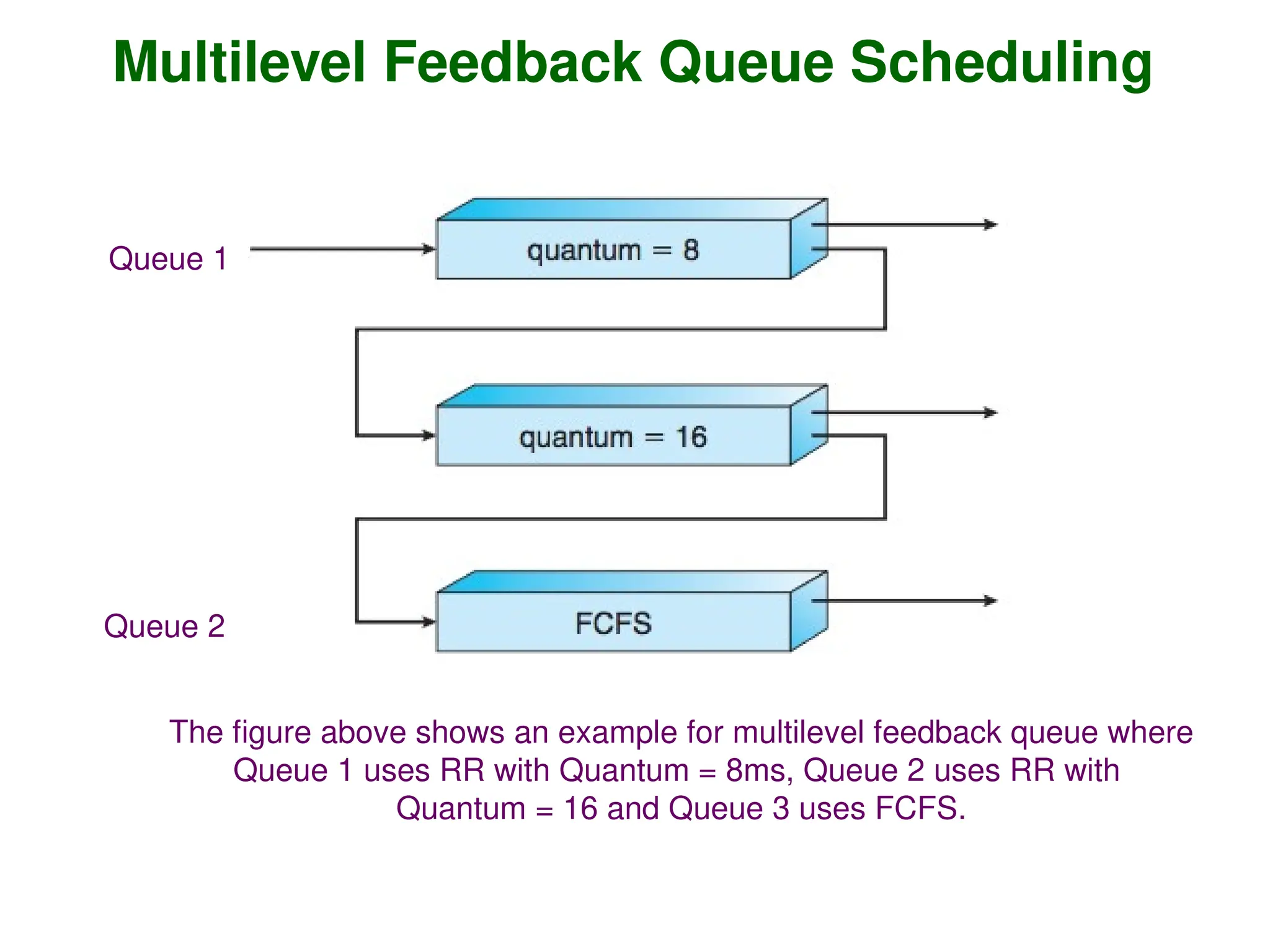 Multilevel Feedback Queue Scheduling

Queue 1

quantum = 8

quantum = 16

Queue 2

FCFS

The figure above shows an example for multilevel feedback queue where Queue 1 uses RR with Quantum = 8ms, Queue 2 uses RR with Quantum = 16 and Queue 3 uses FCFS.